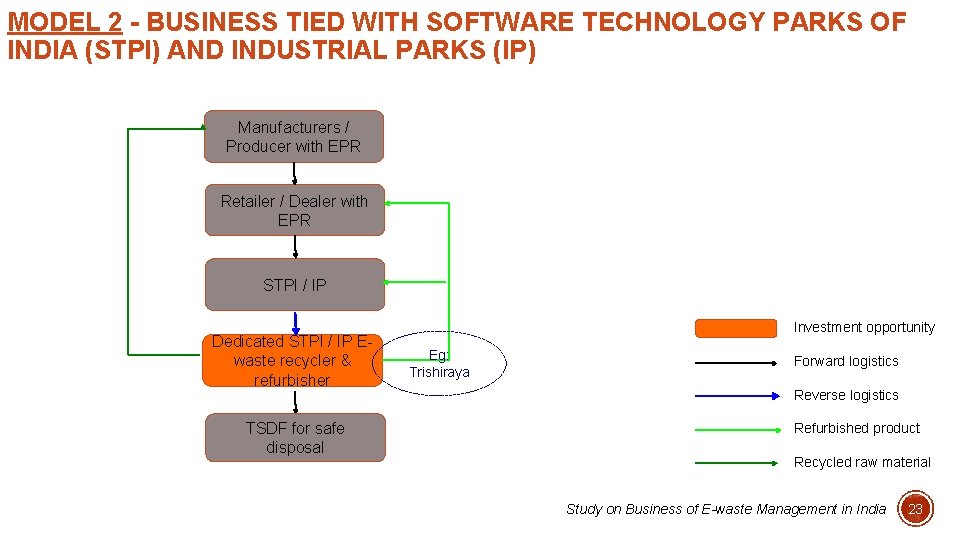 MODEL 2 - BUSINESS TIED WITH SOFTWARE TECHNOLOGY PARKS OF INDIA (STPI) AND INDUSTRIAL PARKS (IP)

Manufacturers / Producer with EPR

Retailer / Dealer with EPR

STPI / IP

Dedicated STPI / IP E-waste recycler & refurbisher

Eg: Trishiraya

TSDF for safe disposal

Investment opportunity

Forward logistics

Reverse logistics

Refurbished product

Recycled raw material

Study on Business of E-waste Management in India

23